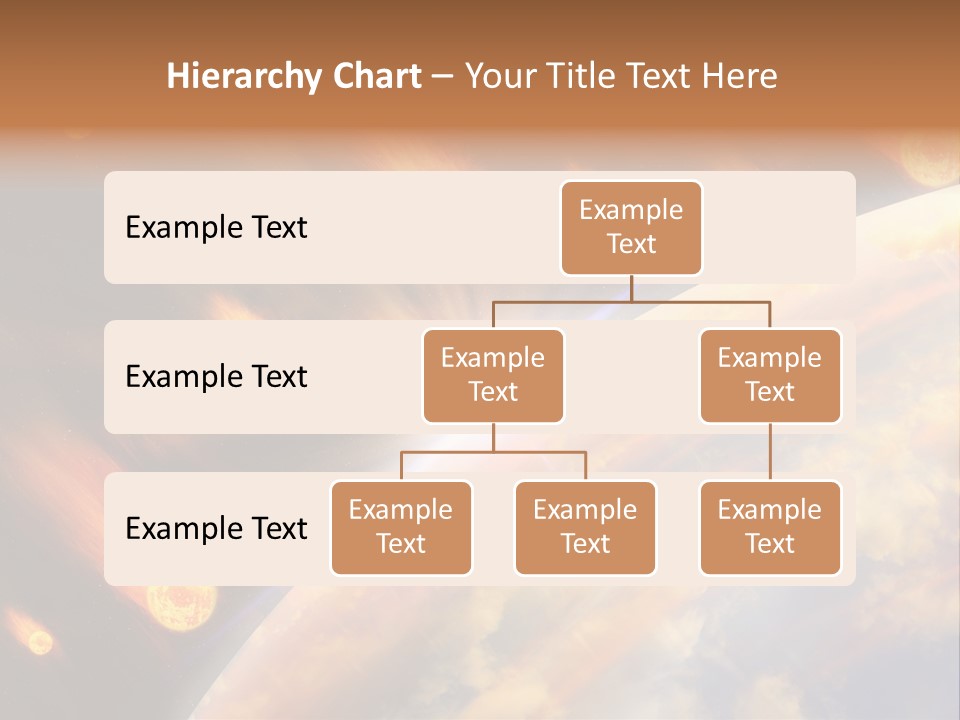 Hierarchy Chart – Your Title Text Here

Example Text

Example Text

Example Text

Example Text

Example Text

Example Text

Example Text

Example Text

Example Text